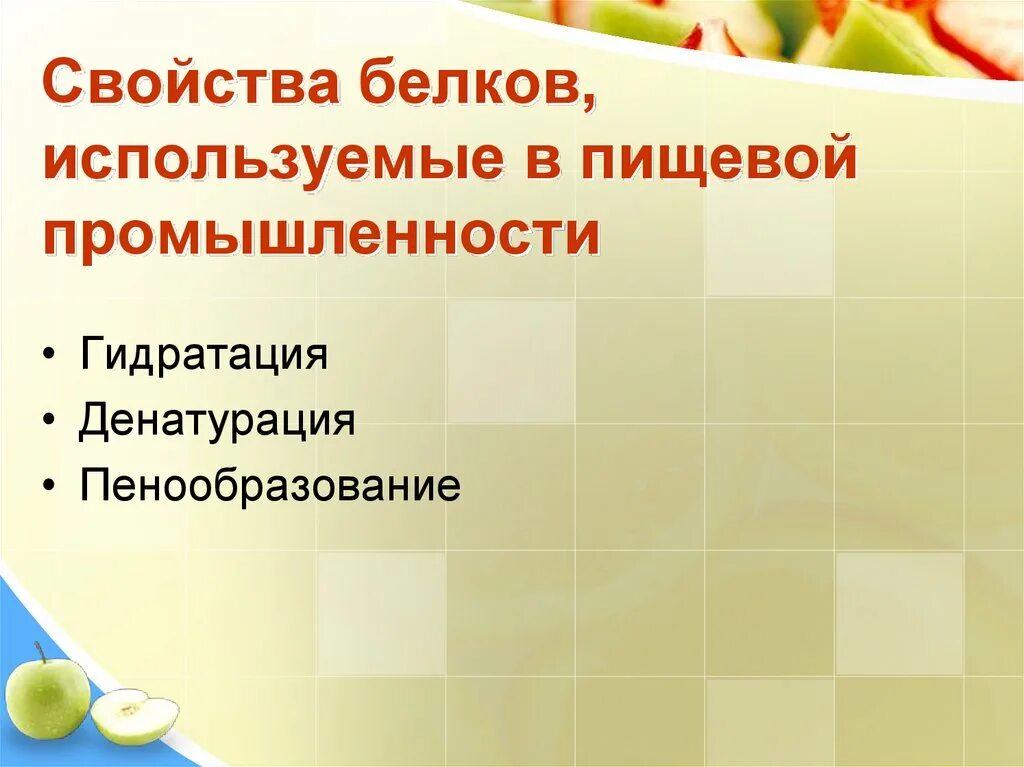 Свойства белков, используемые в пищевой промышленности

• Гидратация
• Денатурация
• Пенообразование